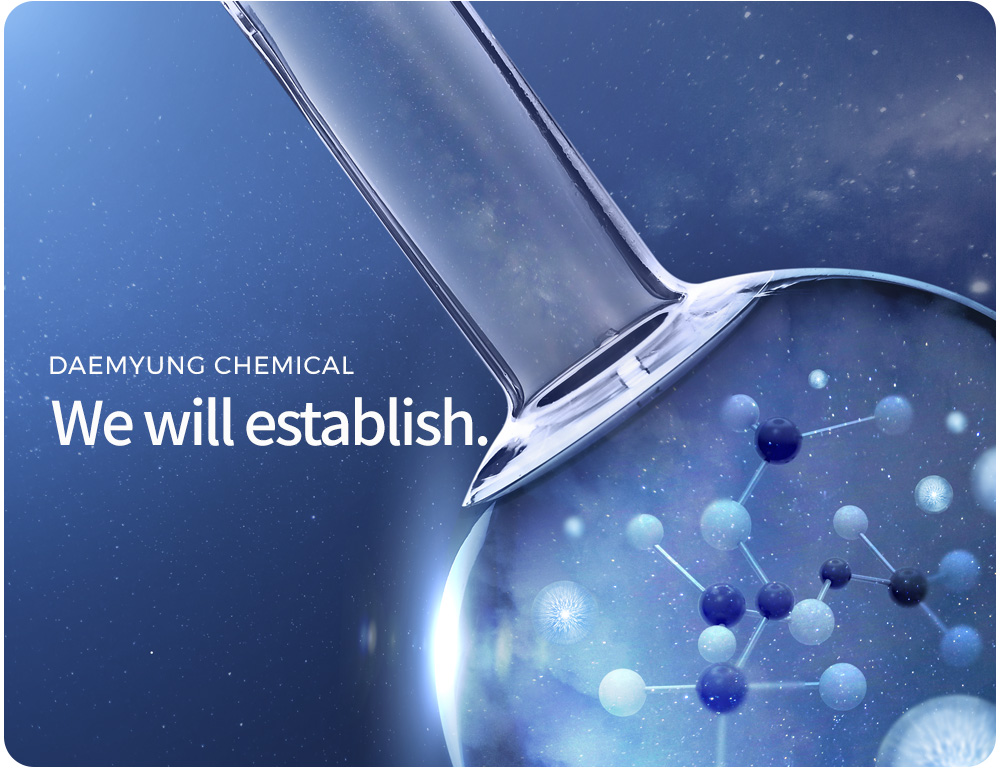 DAEMYUNG CHEMICAL
We will establish.